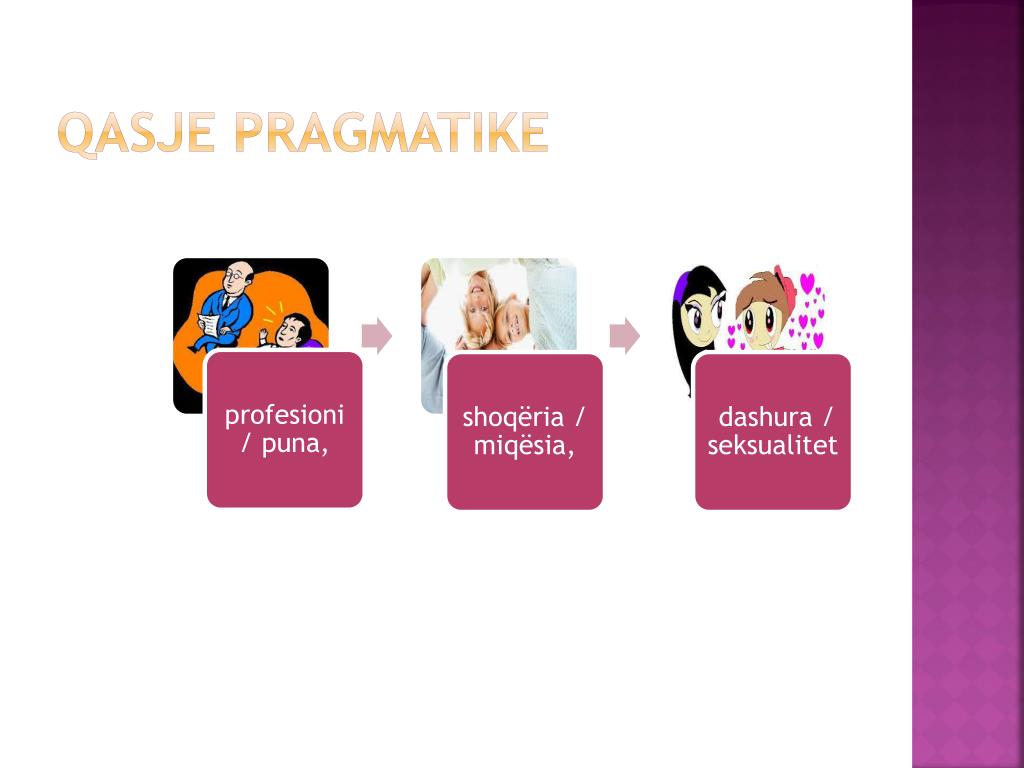 QASJE PRAGMATIKE

profesioni / puna,

shoqëria / miqësia,

dashura / seksualitet